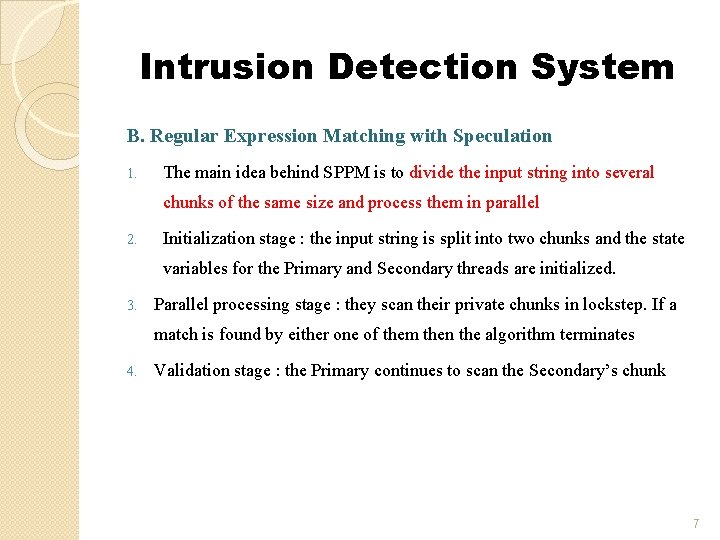 Intrusion Detection System

B. Regular Expression Matching with Speculation

1. The main idea behind SPPM is to divide the input string into several chunks of the same size and process them in parallel

2. Initialization stage : the input string is split into two chunks and the state variables for the Primary and Secondary threads are initialized.

3. Parallel processing stage : they scan their private chunks in lockstep. If a match is found by either one of them then the algorithm terminates

4. Validation stage : the Primary continues to scan the Secondary's chunk

7